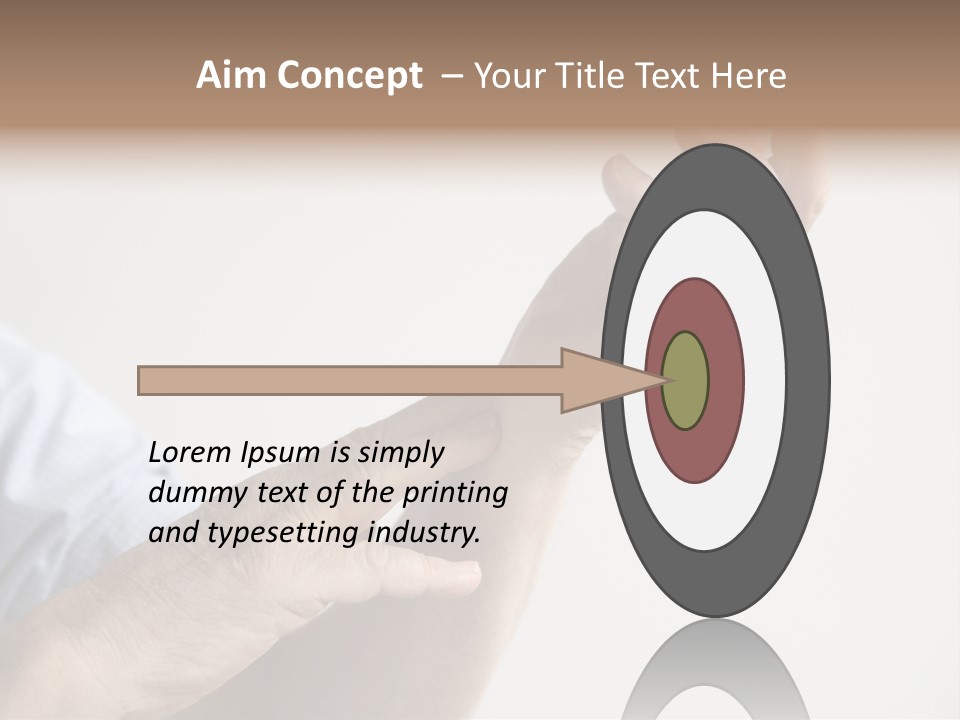 Aim Concept – Your Title Text Here

Lorem Ipsum is simply dummy text of the printing and typesetting industry.